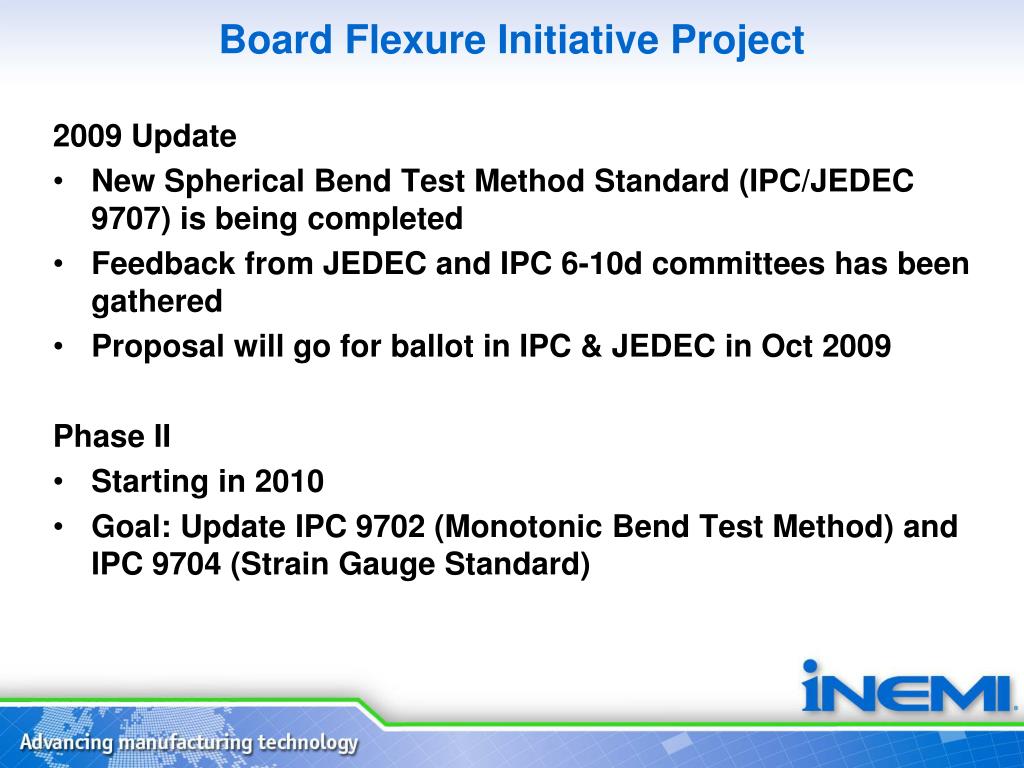 Board Flexure Initiative Project

2009 Update
• New Spherical Bend Test Method Standard (IPC/JEDEC 9707) is being completed
• Feedback from JEDEC and IPC 6-10d committees has been gathered
• Proposal will go for ballot in IPC & JEDEC in Oct 2009

Phase II
• Starting in 2010
• Goal: Update IPC 9702 (Monotonic Bend Test Method) and IPC 9704 (Strain Gauge Standard)

iNEMI

Advancing manufacturing technology